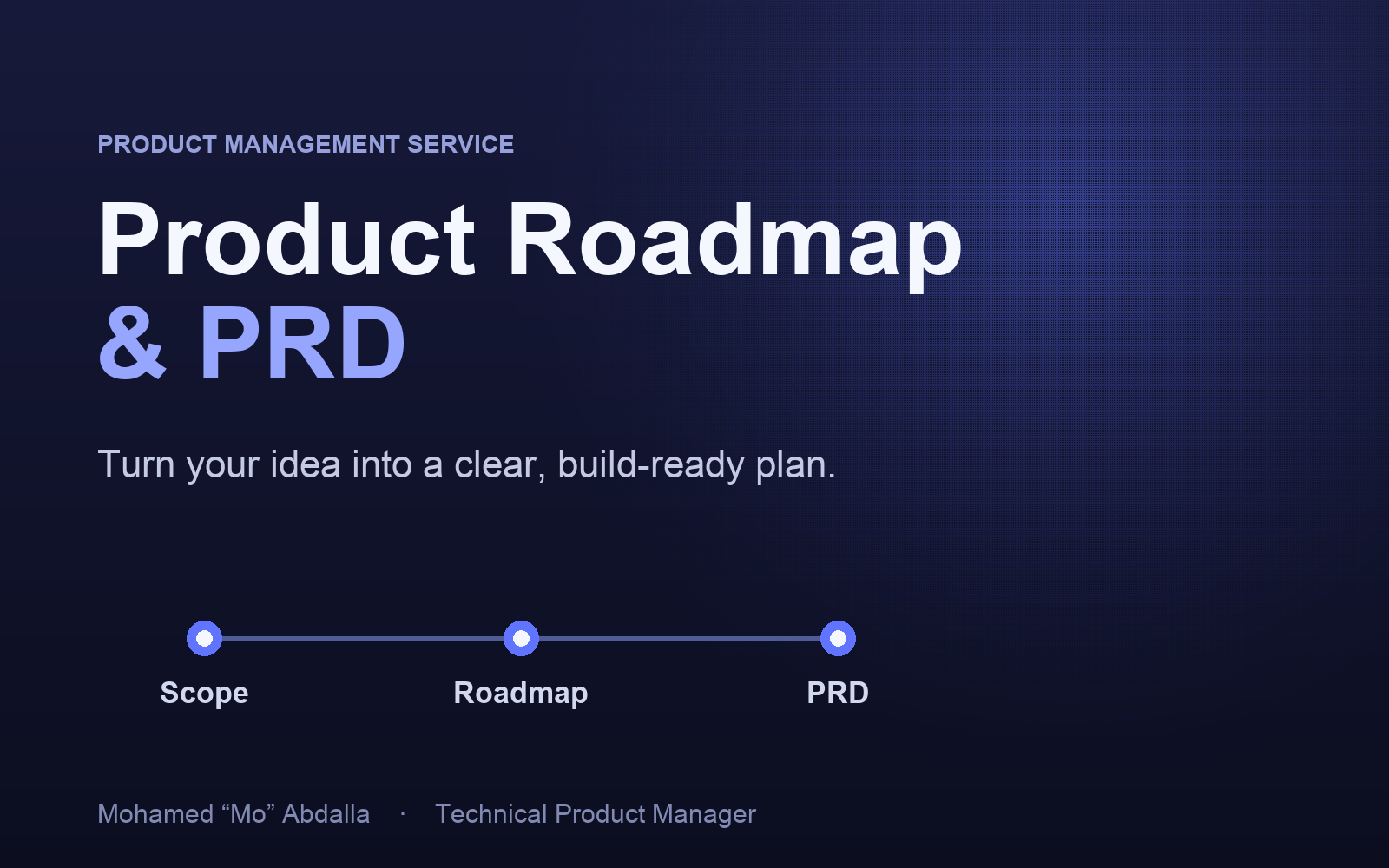 PRODUCT MANAGEMENT SERVICE

Product Roadmap
& PRD

Turn your idea into a clear, build-ready plan.

Scope
Roadmap
PRD

Mohamed “Mo” Abdalla · Technical Product Manager